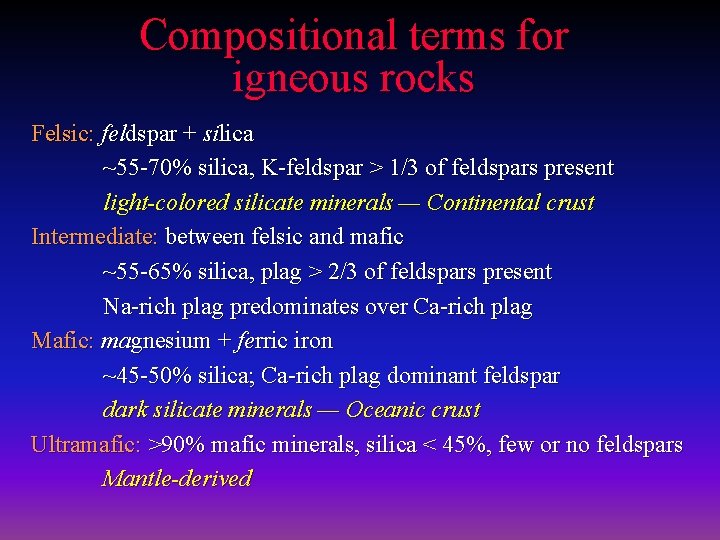 Compositional terms for igneous rocks

Felsic: feldspar + silica

~55-70% silica, K-feldspar > 1/3 of feldspars present

light-colored silicate minerals — Continental crust

Intermediate: between felsic and mafic

~55-65% silica, plag > 2/3 of feldspars present

Na-rich plag predominates over Ca-rich plag

Mafic: magnesium + ferric iron

~45-50% silica; Ca-rich plag dominant feldspar

dark silicate minerals — Oceanic crust

Ultramafic: >90% mafic minerals, silica < 45%, few or no feldspars

Mantle-derived